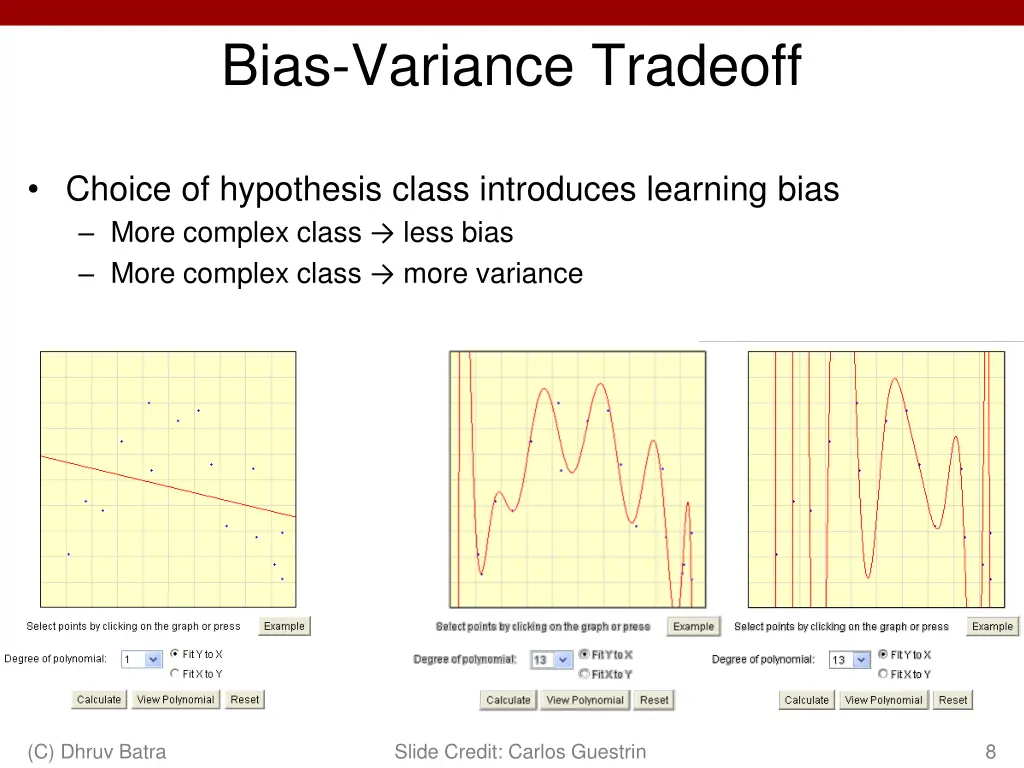 Bias-Variance Tradeoff

• Choice of hypothesis class introduces learning bias
– More complex class → less bias
– More complex class → more variance

Select points by clicking on the graph or press Example
Degree of polynomial: 1
Fit Y to X
Fit X to Y
Calculate View Polynomial Reset

Select points by clicking on the graph or press Example
Degree of polynomial: 13
Fit Y to X
Fit X to Y
Calculate View Polynomial Reset

Select points by clicking on the graph or press Example
Degree of polynomial: 13
Fit Y to X
Fit X to Y
Calculate View Polynomial Reset

(C) Dhruv Batra
Slide Credit: Carlos Guestrin
8